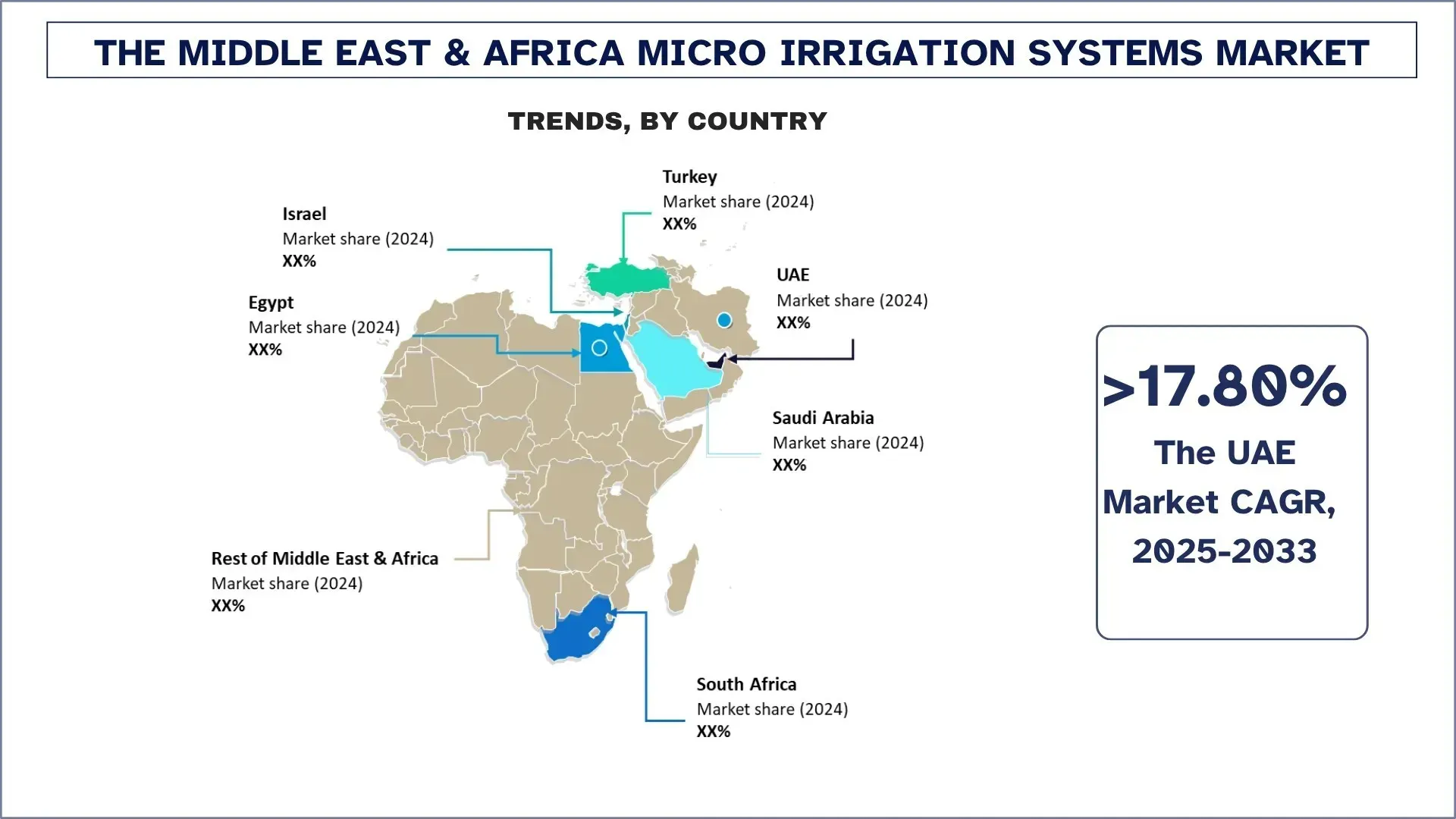 THE MIDDLE EAST & AFRICA MICRO IRRIGATION SYSTEMS MARKET

TRENDS, BY COUNTRY

Turkey
Market share (2024)
XX%

Israel
Market share (2024)
XX%

UAE
Market share (2024)
XX%

Egypt
Market share (2024)
XX%

Saudi Arabia
Market share (2024)
XX%

Rest of Middle East & Africa
Market share (2024)
XX%

South Africa
Market share (2024)
XX%

>17.80%
The UAE Market CAGR, 2025-2033